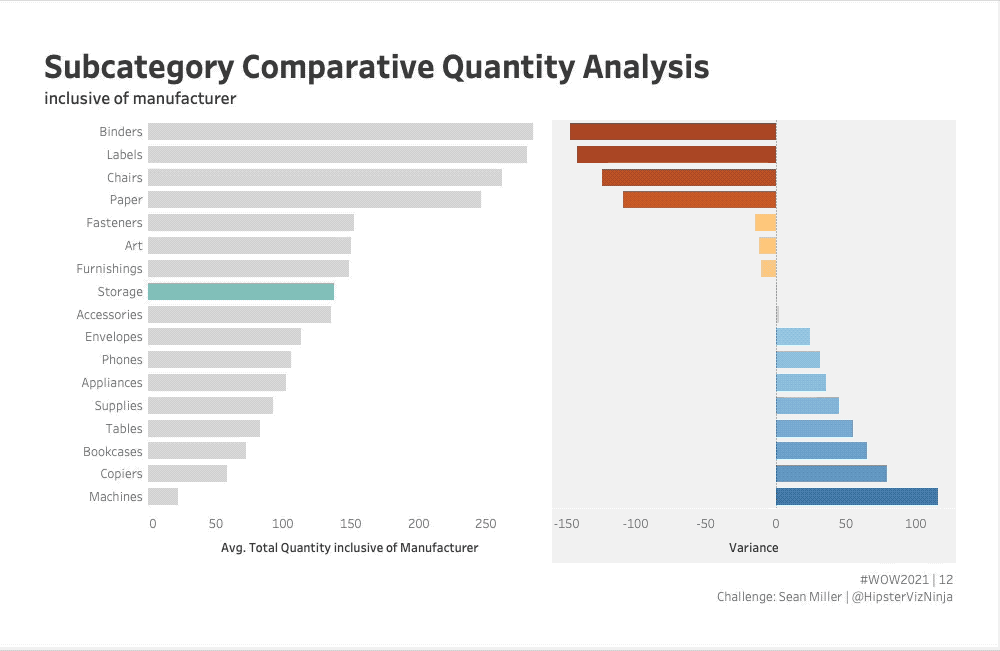 Subcategory Comparative Quantity Analysis
inclusive of manufacturer

Binders
Labels
Chairs
Paper
Fasteners
Art
Furnishings
Storage
Accessories
Envelopes
Phones
Appliances
Supplies
Tables
Bookcases
Copiers
Machines

0 50 100 150 200 250
Avg. Total Quantity inclusive of Manufacturer

-150 -100 -50 0 50 100
Variance

#WOW2021 | 12
Challenge: Sean Miller | @HipsterVizNinja